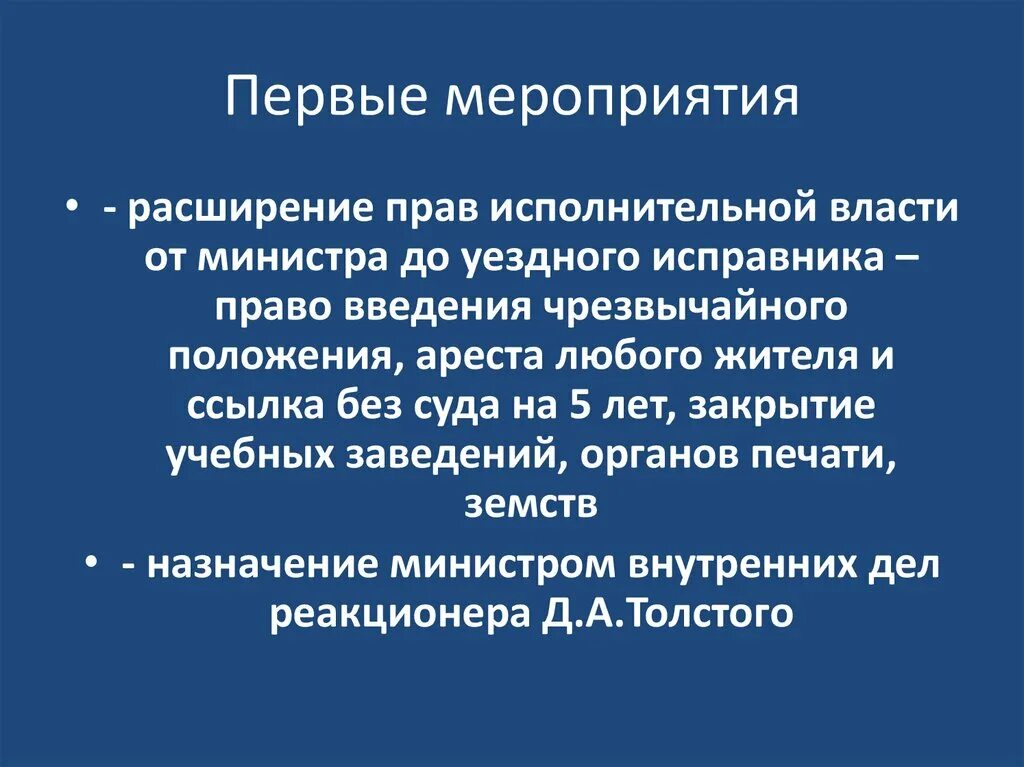 Первые мероприятия

• - расширение прав исполнительной власти от министра до уездного исправника – право введения чрезвычайного положения, ареста любого жителя и ссылка без суда на 5 лет, закрытие учебных заведений, органов печати, земств

• - назначение министром внутренних дел реакционера Д.А.Толстого